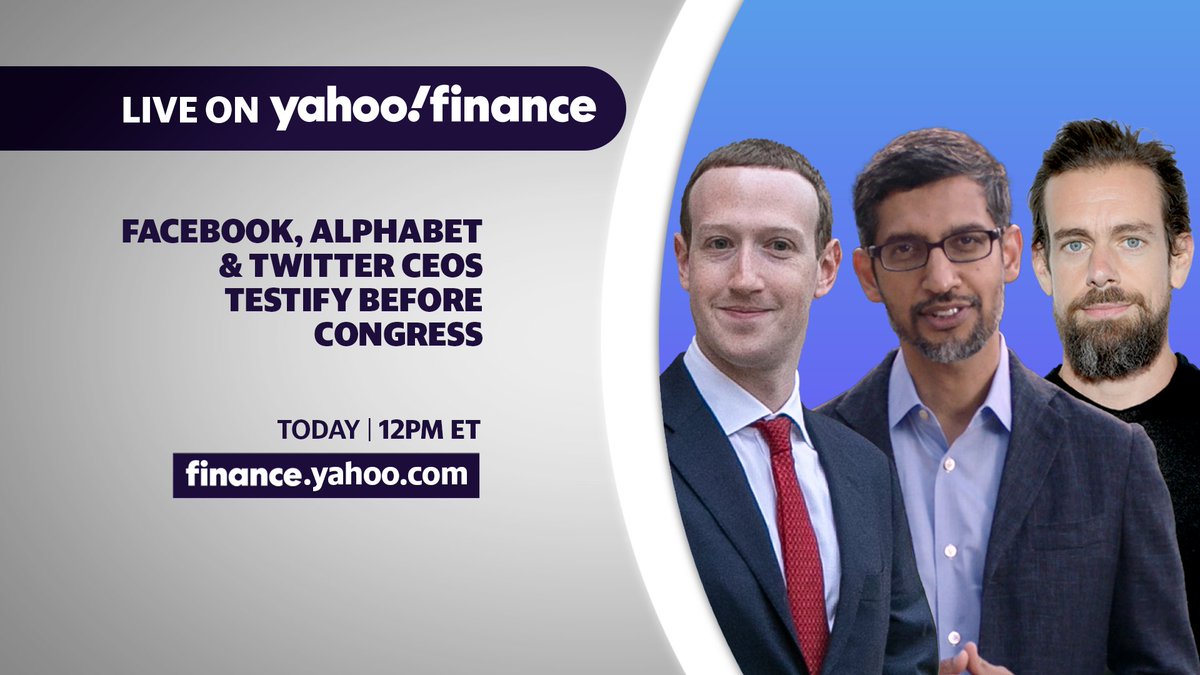 LIVE ON yahoo!finance

FACEBOOK, ALPHABET & TWITTER CEOS TESTIFY BEFORE CONGRESS

TODAY | 12PM ET

finance.yahoo.com